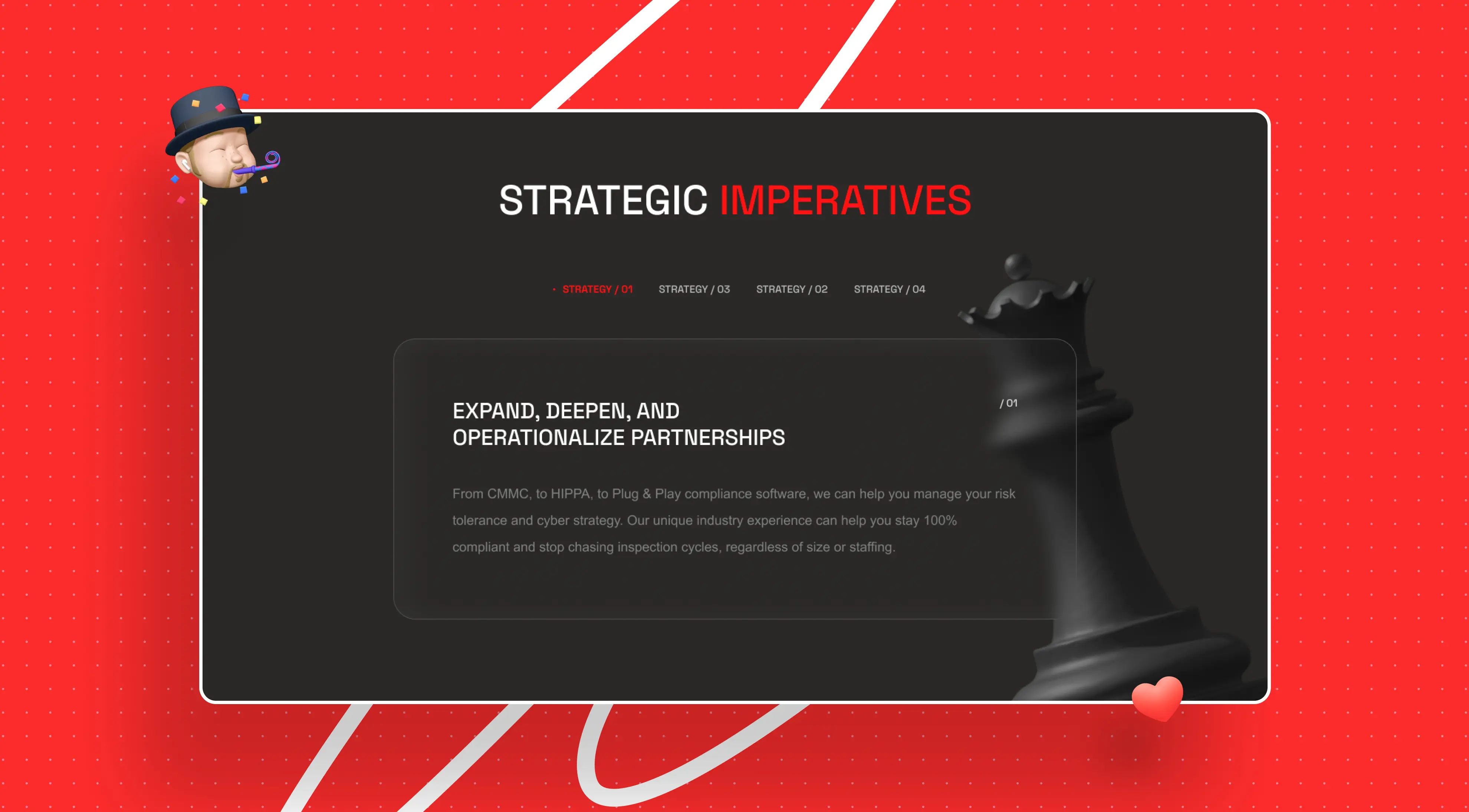 STRATEGIC IMPERATIVES

STRATEGY / 01 STRATEGY / 03 STRATEGY / 02 STRATEGY / 04

EXPAND, DEEPEN, AND OPERATIONALIZE PARTNERSHIPS

/ 01

From CMMC, to HIPPA, to Plug & Play compliance software, we can help you manage your risk tolerance and cyber strategy. Our unique industry experience can help you stay 100% compliant and stop chasing inspection cycles, regardless of size or staffing.